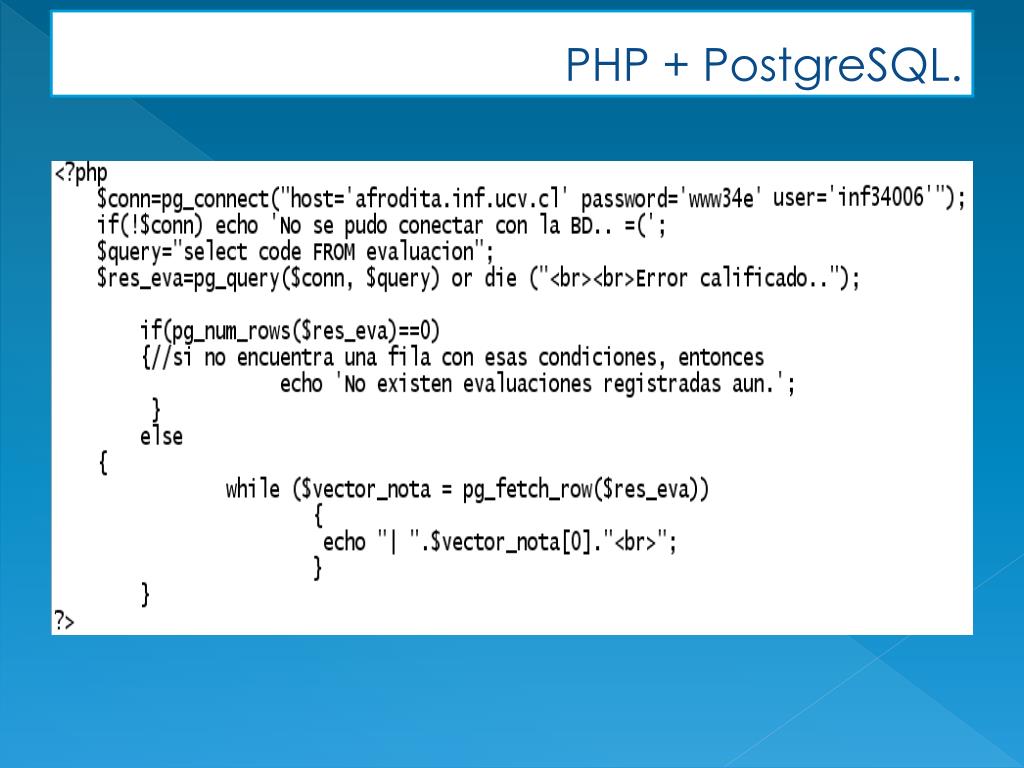 PHP + PostgreSQL.

<?php
$conn=pg_connect("host='afrodita.inf.ucv.cl' password='www34e' user='inf34006'");
if(!$conn) echo 'No se pudo conectar con la BD.. =(';
$query="select code FROM evaluacion";
$res_eva=pg_query($conn, $query) or die ("<br><br>Error calificado..");

if(pg_num_rows($res_eva)==0)
{//si no encuentra una fila con esas condiciones, entonces
echo 'No existen evaluaciones registradas aun.';
}
else
{
while ($vector_nota = pg_fetch_row($res_eva))
{
echo "| ".$vector_nota[0]."<br>";
}
}
?>